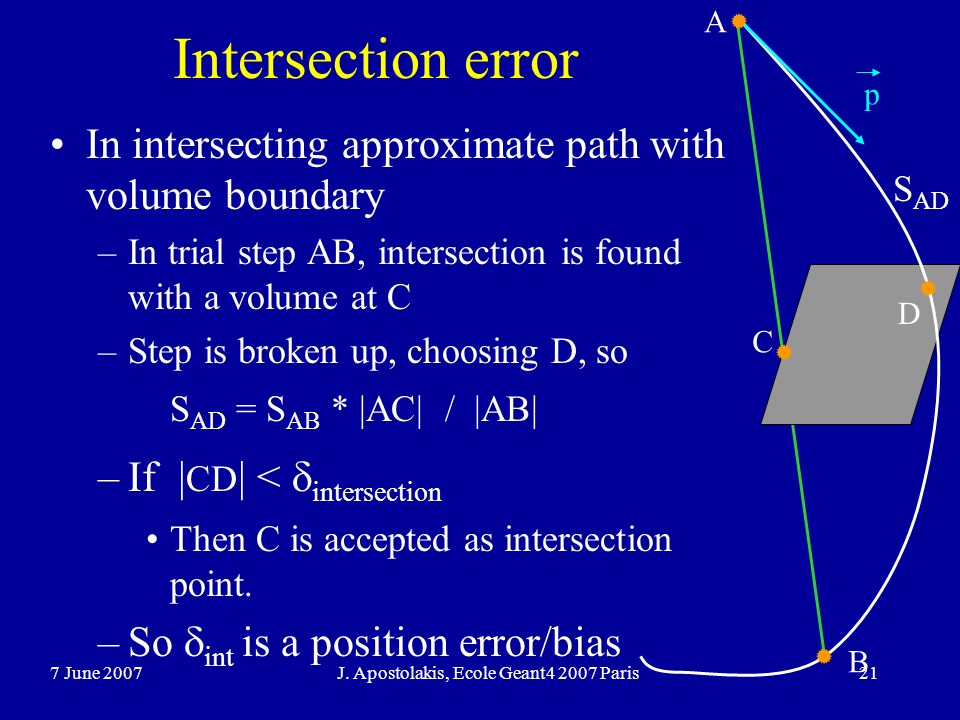 Intersection error

• In intersecting approximate path with volume boundary

– In trial step AB, intersection is found with a volume at C

– Step is broken up, choosing D, so

$S_{AD} = S_{AB} * |AC| / |AB|$

– If $|CD| < \delta_{intersection}$

• Then C is accepted as intersection point.

– So $\delta_{int}$ is a position error/bias

A

$\vec{p}$

$S_{AD}$

D

C

B

7 June 2007

J. Apostolakis, Ecole Geant4 2007 Paris

21